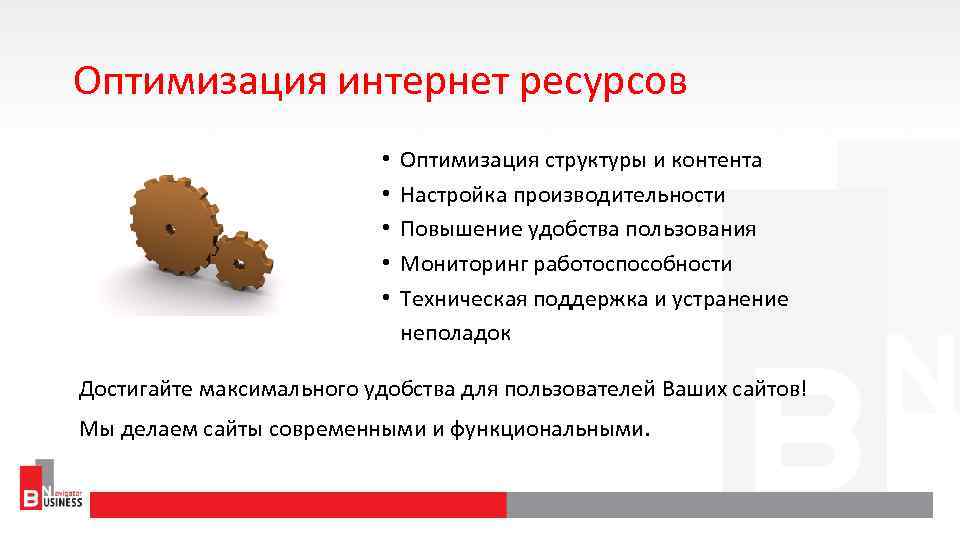 Оптимизация интернет ресурсов

• Оптимизация структуры и контента
• Настройка производительности
• Повышение удобства пользования
• Мониторинг работоспособности
• Техническая поддержка и устранение неполадок

Достигайте максимального удобства для пользователей Ваших сайтов!

Мы делаем сайты современными и функциональными.

BN Navigator BUSINESS